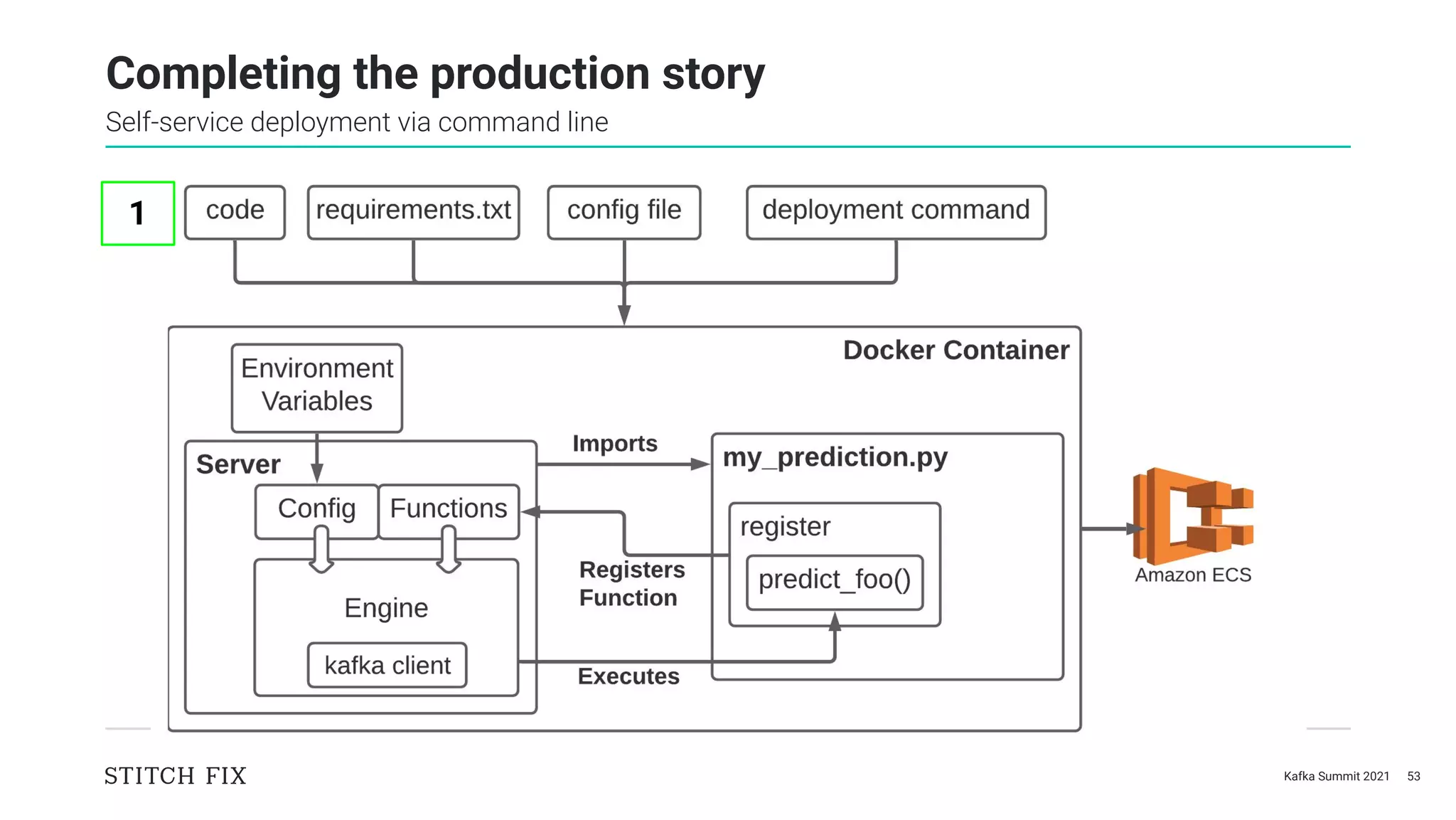 Completing the production story
Self-service deployment via command line

1 code requirements.txt config file deployment command

Docker Container

Environment Variables

Server

Config Functions

Engine

kafka client

Imports

Registers Function

Executes

my_prediction.py

register

predict_foo()

Amazon ECS

STITCH FIX

Kafka Summit 2021 53